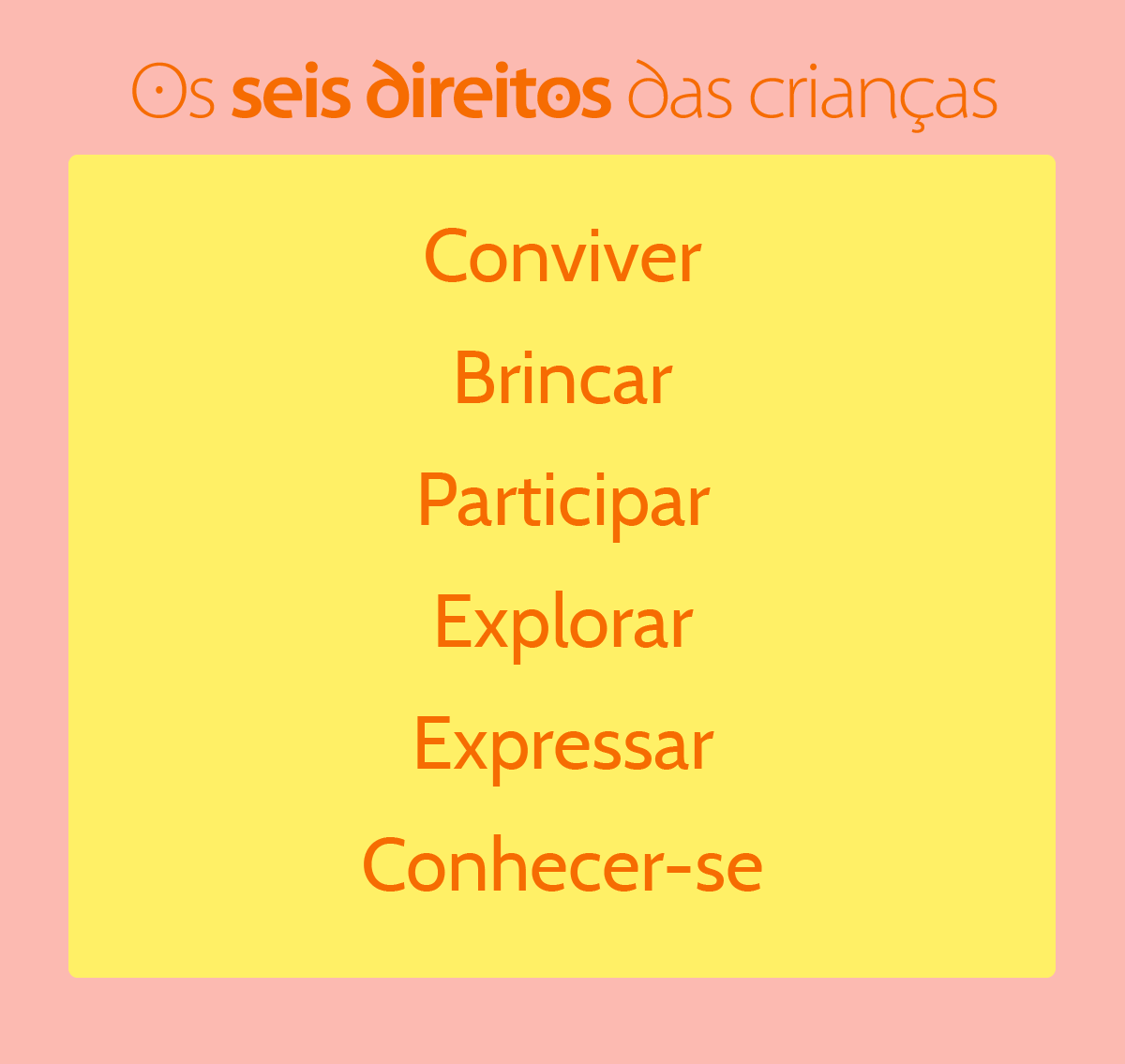 Os seis direitos das crianças

Conviver

Brincar

Participar

Explorar

Expressar

Conhecer-se